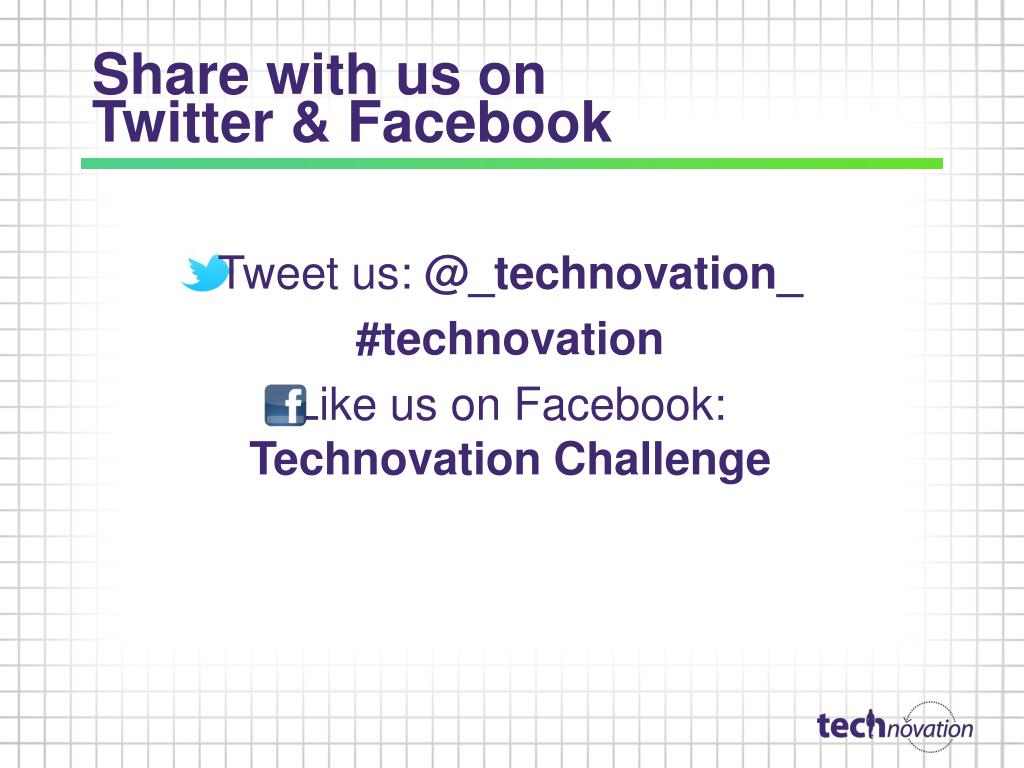 Share with us on Twitter & Facebook

Tweet us: @_technovation_

#technovation

Like us on Facebook: Technovation Challenge

technovation